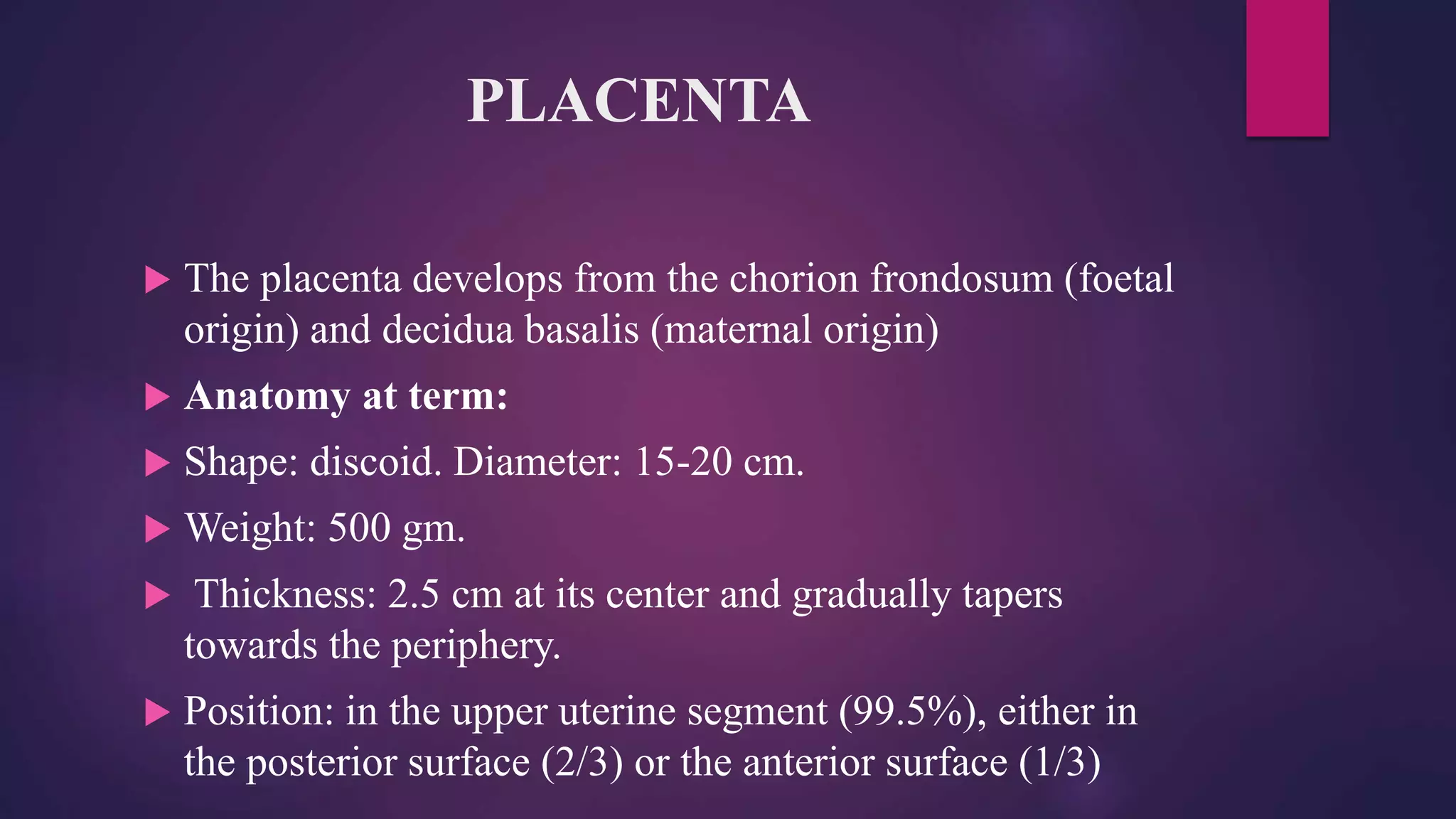 PLACENTA

▶ The placenta develops from the chorion frondosum (foetal origin) and decidua basalis (maternal origin)

▶ Anatomy at term:

▶ Shape: discoid. Diameter: 15-20 cm.

▶ Weight: 500 gm.

▶ Thickness: 2.5 cm at its center and gradually tapers towards the periphery.

▶ Position: in the upper uterine segment (99.5%), either in the posterior surface (2/3) or the anterior surface (1/3)